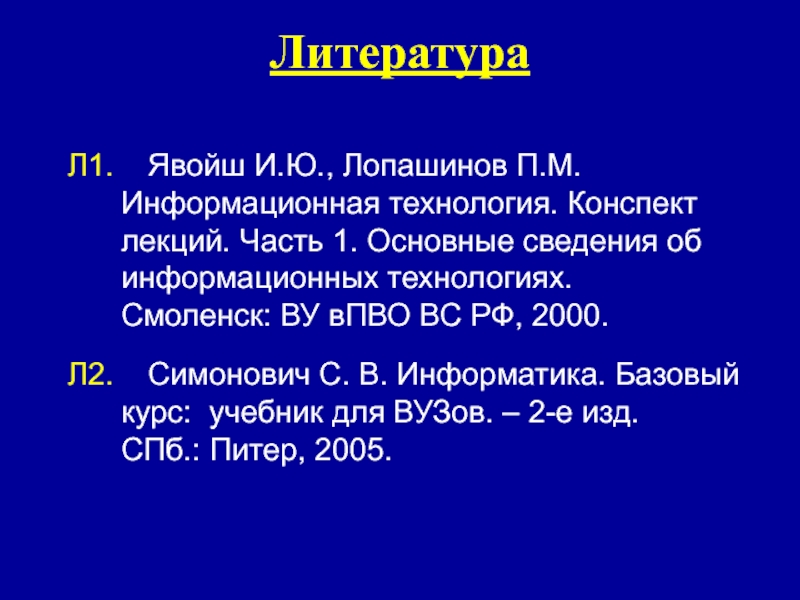 Литература

Л1. Явойш И.Ю., Лопашинов П.М. Информационная технология. Конспект лекций. Часть 1. Основные сведения об информационных технологиях. Смоленск: ВУ вПВО ВС РФ, 2000.

Л2. Симонович С. В. Информатика. Базовый курс: учебник для ВУЗов. – 2-е изд. СПб.: Питер, 2005.